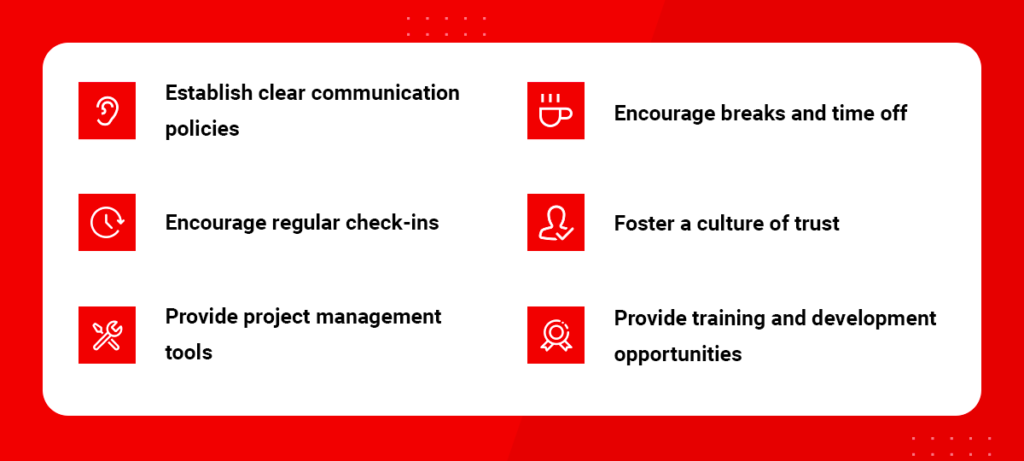 Establish clear communication policies

Encourage regular check-ins

Provide project management tools

Encourage breaks and time off

Foster a culture of trust

Provide training and development opportunities